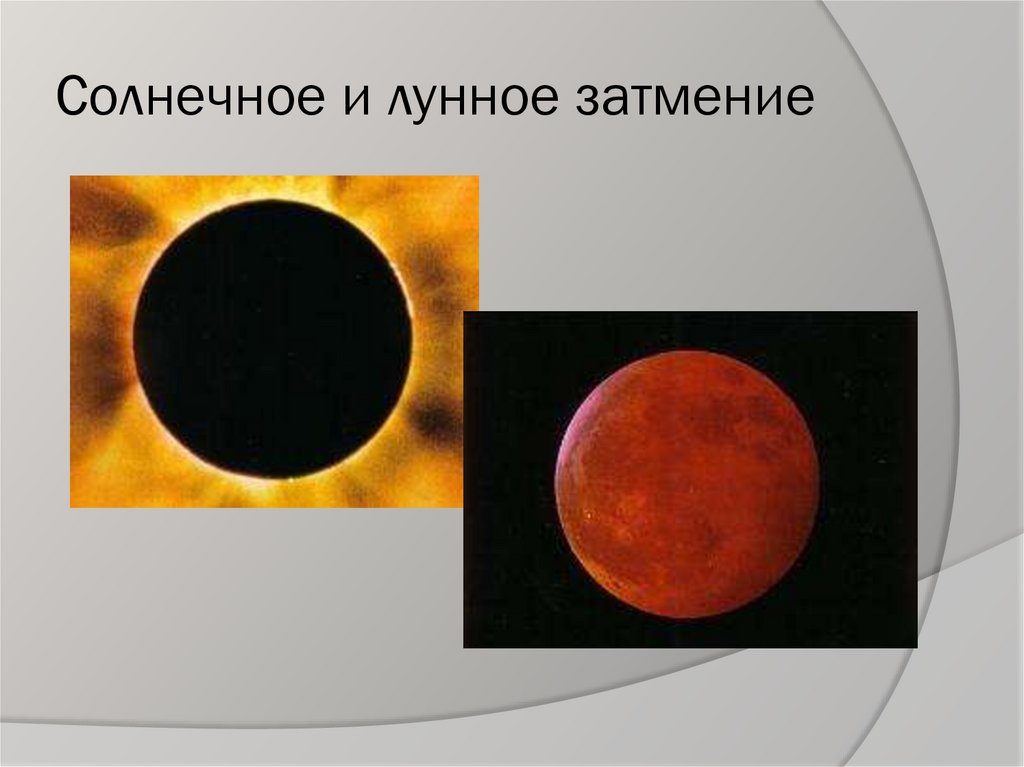 Солнечное и лунное затмение